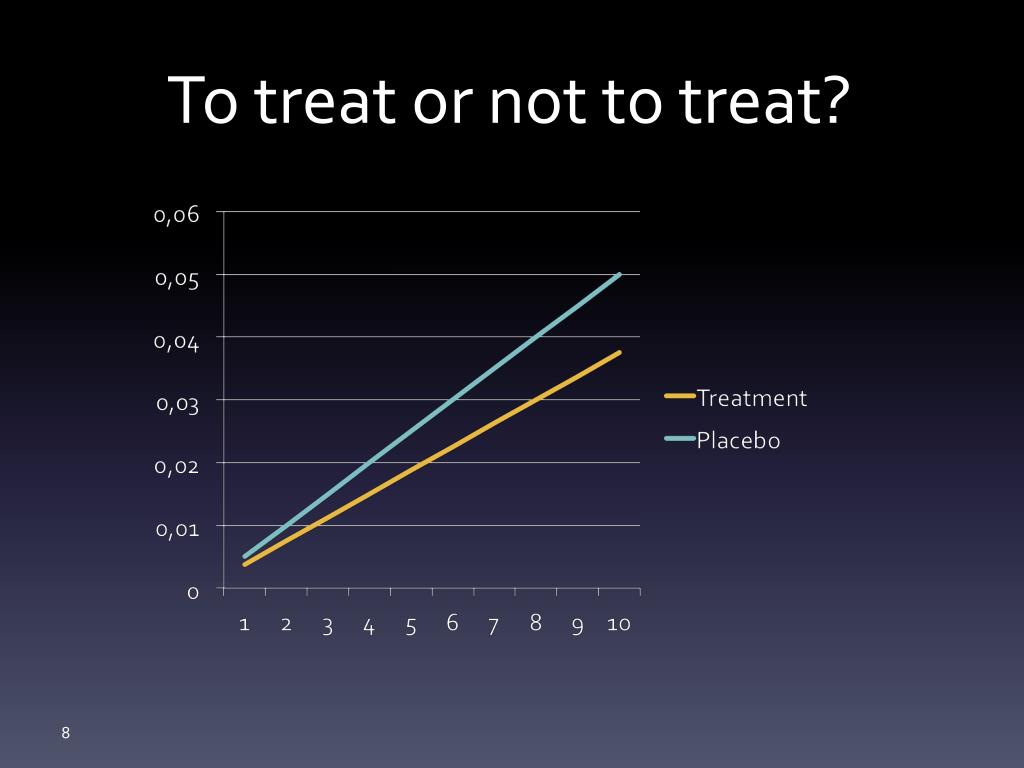 To treat or not to treat?

0,06
0,05
0,04
0,03
0,02
0,01
0

1 2 3 4 5 6 7 8 9 10

Treatment
Placebo

8